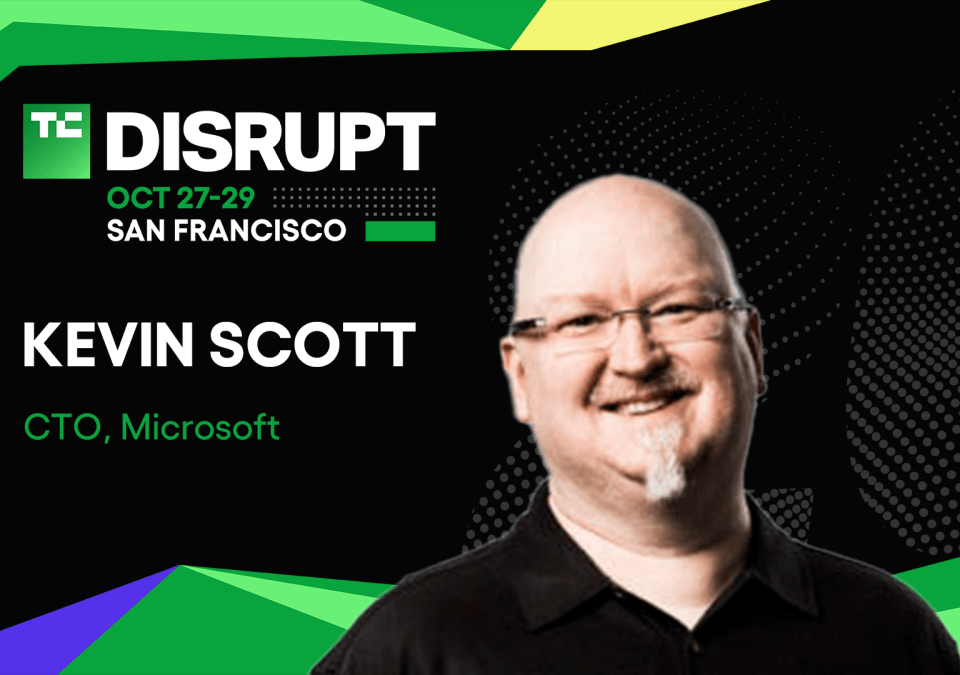 TC DISRUPT
OCT 27-29
SAN FRANCISCO

KEVIN SCOTT

CTO, Microsoft